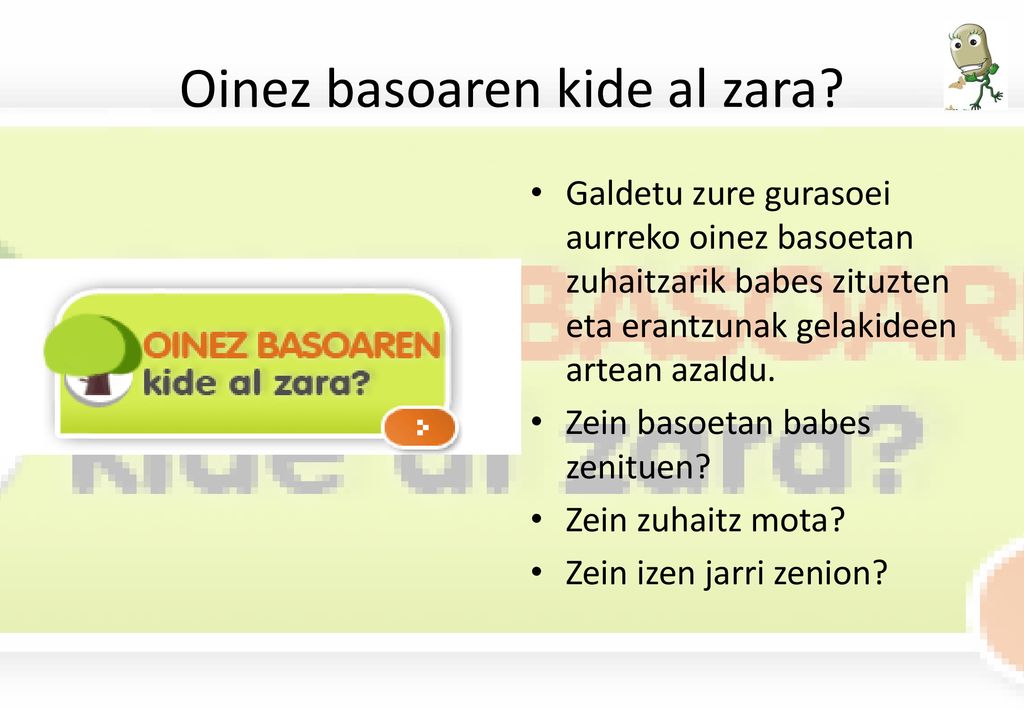 Oinez basoaren kide al zara?

OINEZ BASOAREN
kide al zara?

- Galdetu zure gurasoei aurreko oinez basoetan zuhaitzarik babes zituzten eta erantzunak gelakideen artean azaldu.
- Zein basoetan babes zenituen?
- Zein zuhaitz mota?
- Zein izen jarri zenion?